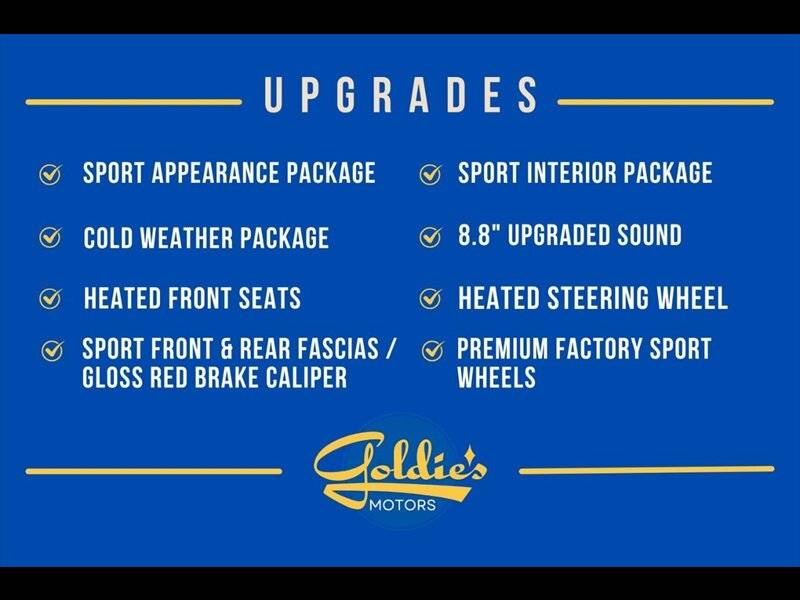 UPGRADES

SPORT APPEARANCE PACKAGE

COLD WEATHER PACKAGE

HEATED FRONT SEATS

SPORT FRONT & REAR FASCIAS / GLOSS RED BRAKE CALIPER

SPORT INTERIOR PACKAGE

8.8" UPGRADED SOUND

HEATED STEERING WHEEL

PREMIUM FACTORY SPORT WHEELS

Goldie's
MOTORS